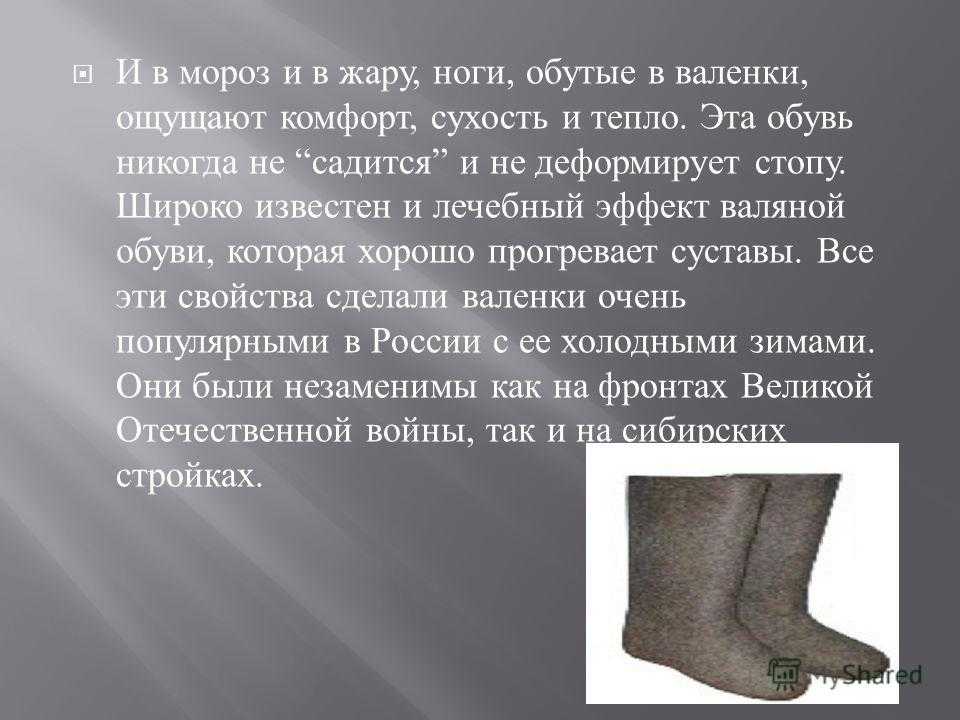 И в мороз и в жару, ноги, обутые в валенки, ощущают комфорт, сухость и тепло. Эта обувь никогда не “садится” и не деформирует стопу. Широко известен и лечебный эффект валяной обуви, которая хорошо прогревает суставы. Все эти свойства сделали валенки очень популярными в России с ее холодными зимами. Они были незаменимы как на фронтах Великой Отечественной войны, так и на сибирских стройках.

MyShared